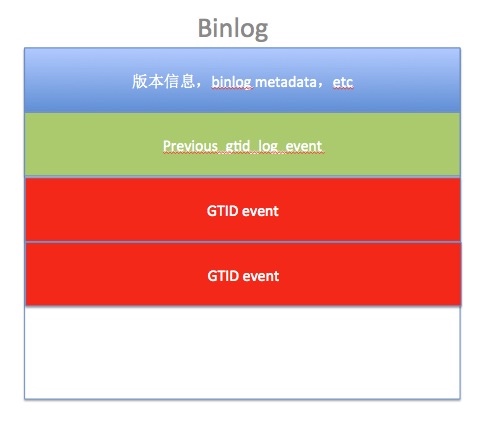 Binlog

版本信息，binlog metadata，etc

Previous_gtid_log_event

GTID event

GTID event